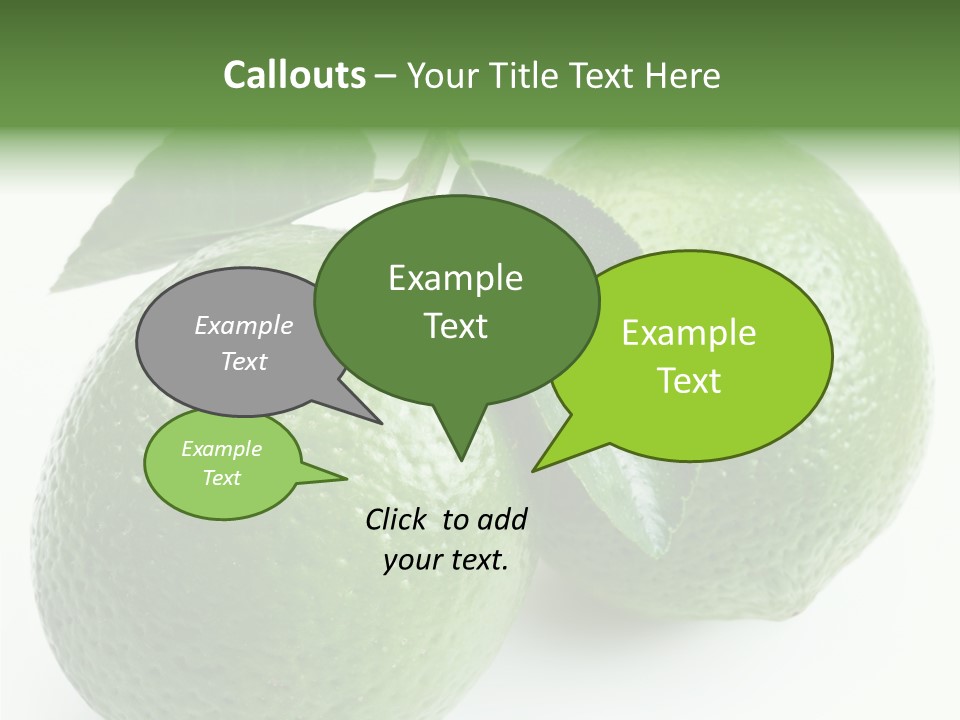 Callouts – Your Title Text Here

Example Text

Example Text

Example Text

Example Text

Click to add your text.